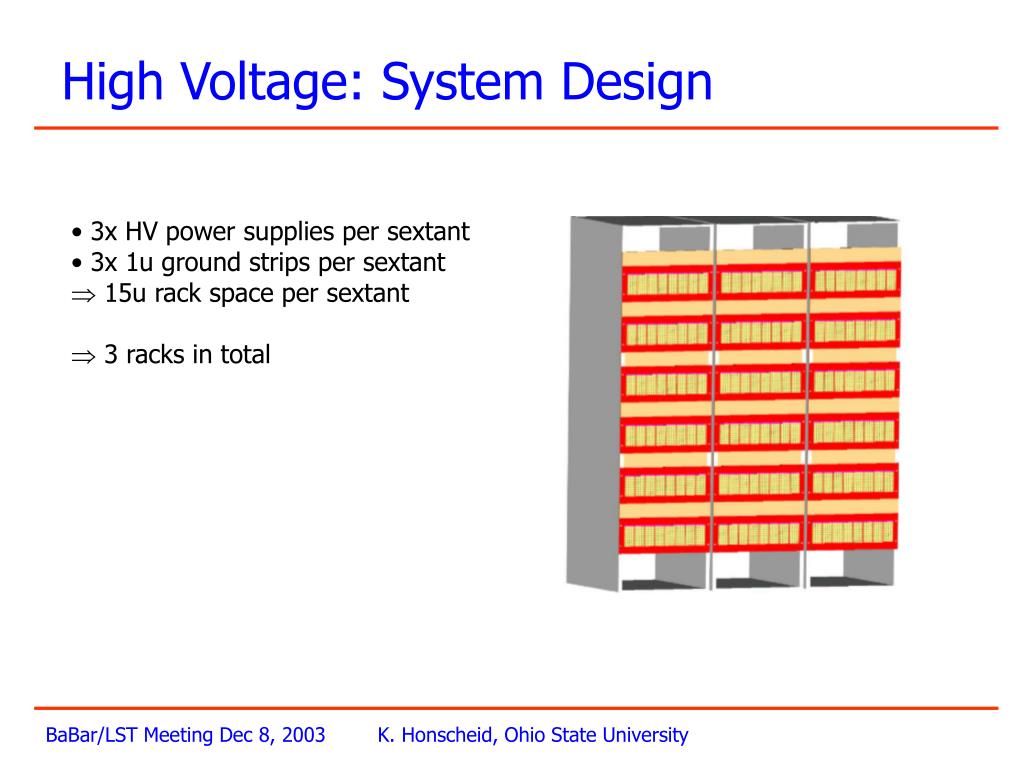 High Voltage: System Design

• 3x HV power supplies per sextant
• 3x 1u ground strips per sextant
$\Rightarrow$ 15u rack space per sextant

$\Rightarrow$ 3 racks in total

BaBar/LST Meeting Dec 8, 2003 K. Honscheid, Ohio State University